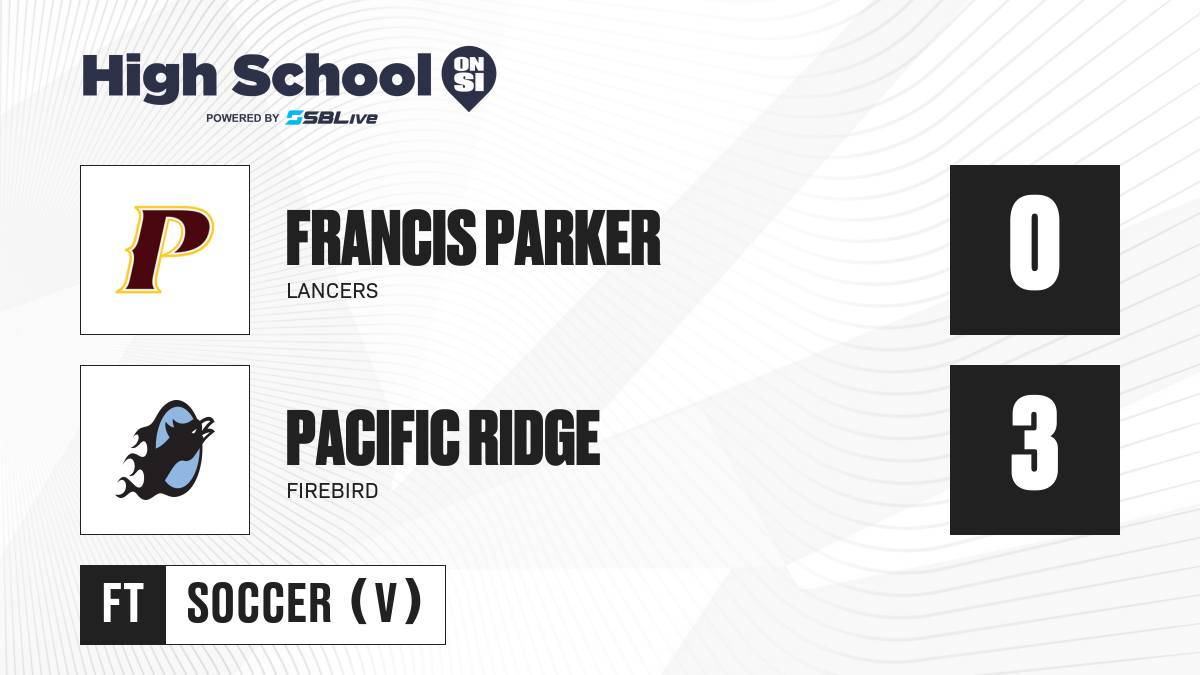 High School ON SI
POWERED BY SBLive

P

FRANCIS PARKER
LANCERS

0

PACIFIC RIDGE
FIREBIRD

3

FT SOCCER (V)